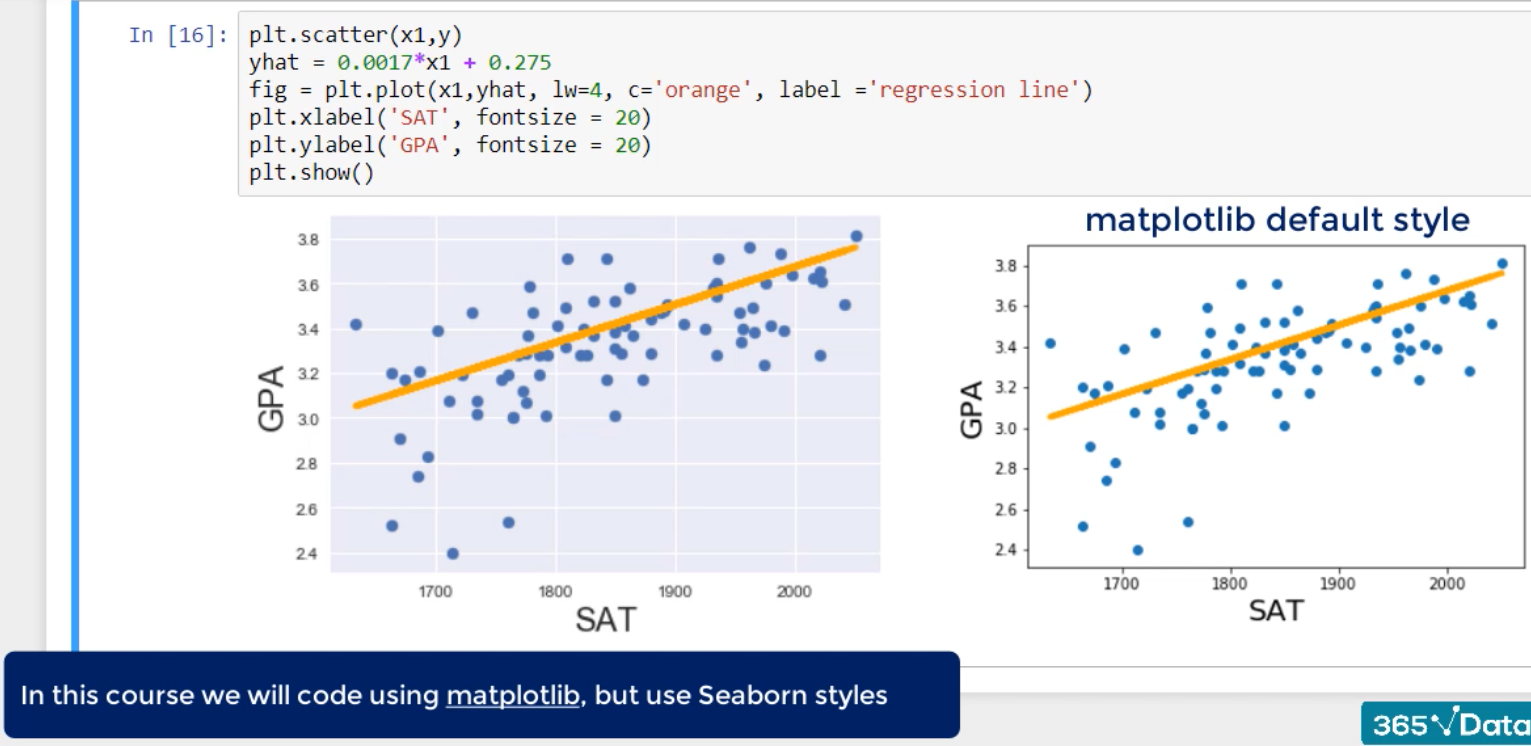 In [16]: plt.scatter(x1,y)
yhat = 0.0017*x1 + 0.275
fig = plt.plot(x1,yhat, lw=4, c='orange', label ='regression line')
plt.xlabel('SAT', fontsize = 20)
plt.ylabel('GPA', fontsize = 20)
plt.show()

3.8
3.6
3.4
3.2
3.0
2.8
2.6
2.4
GPA
1700
1800
1900
2000
SAT

matplotlib default style

3.8
3.6
3.4
3.2
3.0
2.8
2.6
2.4
GPA
1700
1800
1900
2000
SAT

In this course we will code using matplotlib, but use Seaborn styles

365√Data